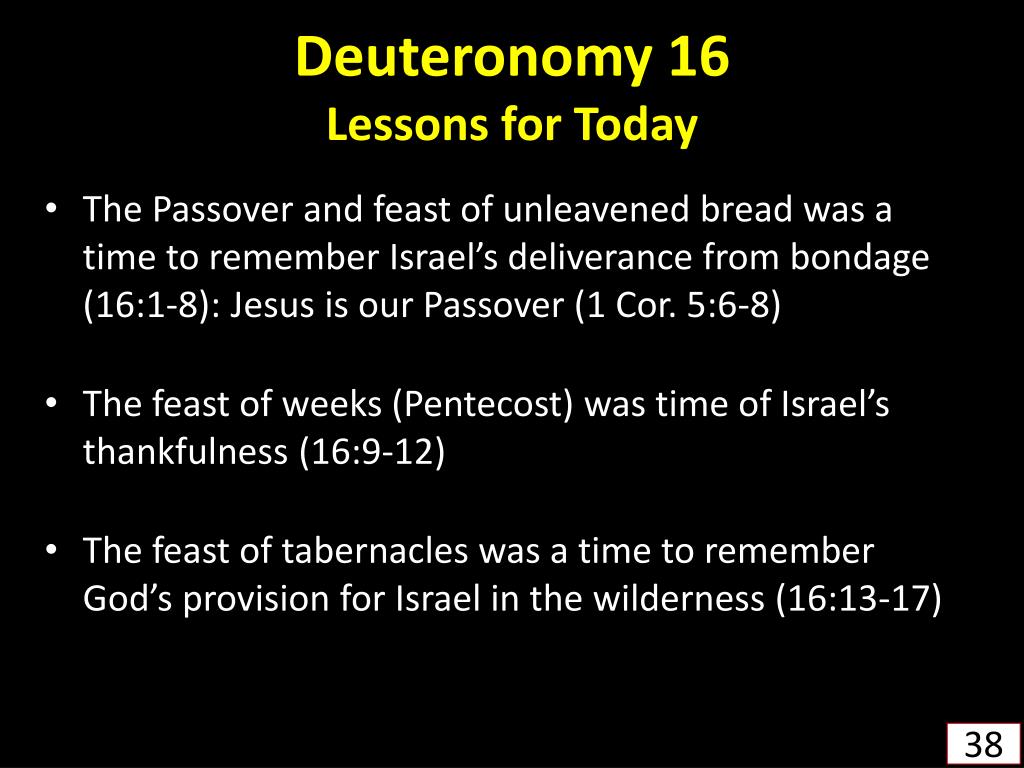 Deuteronomy 16
Lessons for Today

• The Passover and feast of unleavened bread was a time to remember Israel’s deliverance from bondage (16:1-8): Jesus is our Passover (1 Cor. 5:6-8)

• The feast of weeks (Pentecost) was time of Israel’s thankfulness (16:9-12)

• The feast of tabernacles was a time to remember God’s provision for Israel in the wilderness (16:13-17)

38